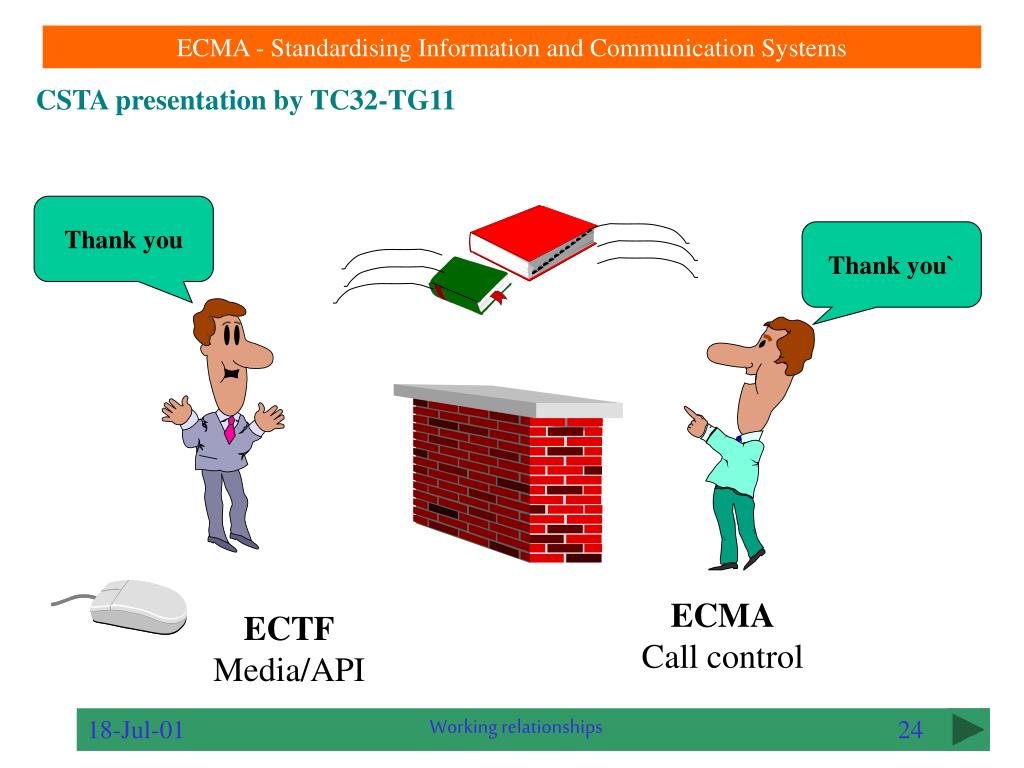 ECMA - Standardising Information and Communication Systems

CSTA presentation by TC32-TG11

Thank you

Thank you`

ECTF
Media/API

ECMA
Call control

18-Jul-01

Working relationships

24